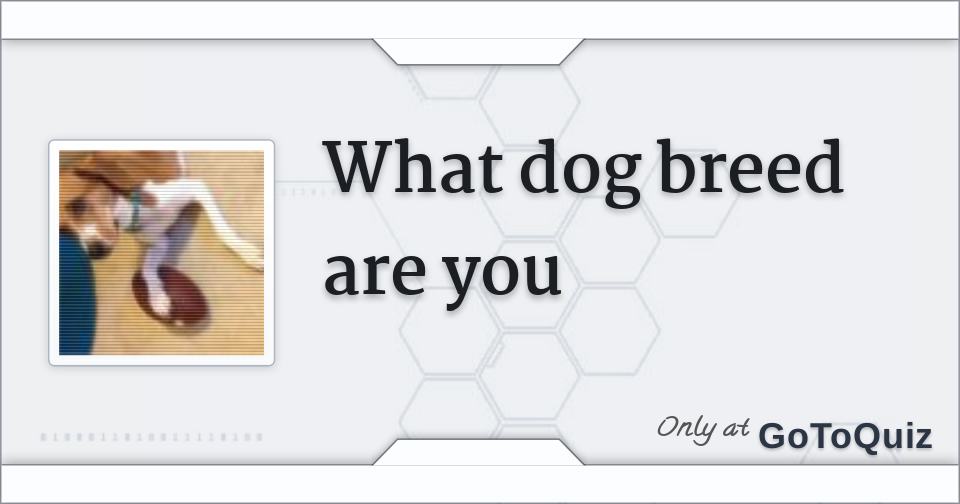 What dog breed are you

Only at GoToQuiz